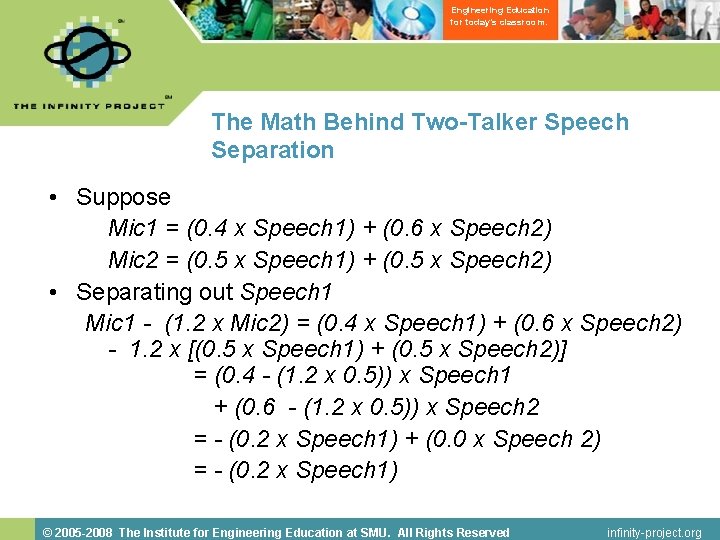 Engineering Education for today's classroom.

THE INFINITY PROJECT

The Math Behind Two-Talker Speech Separation

• Suppose

Mic1 = (0.4 x Speech1) + (0.6 x Speech2)

Mic2 = (0.5 x Speech1) + (0.5 x Speech2)

• Separating out Speech1

Mic1 - (1.2 x Mic2) = (0.4 x Speech1) + (0.6 x Speech2) - 1.2 x [(0.5 x Speech1) + (0.5 x Speech2)]

= (0.4 - (1.2 x 0.5)) x Speech1 + (0.6 - (1.2 x 0.5)) x Speech2

= - (0.2 x Speech1) + (0.0 x Speech 2)

= - (0.2 x Speech1)

© 2005-2008 The Institute for Engineering Education at SMU. All Rights Reserved

infinity-project.org